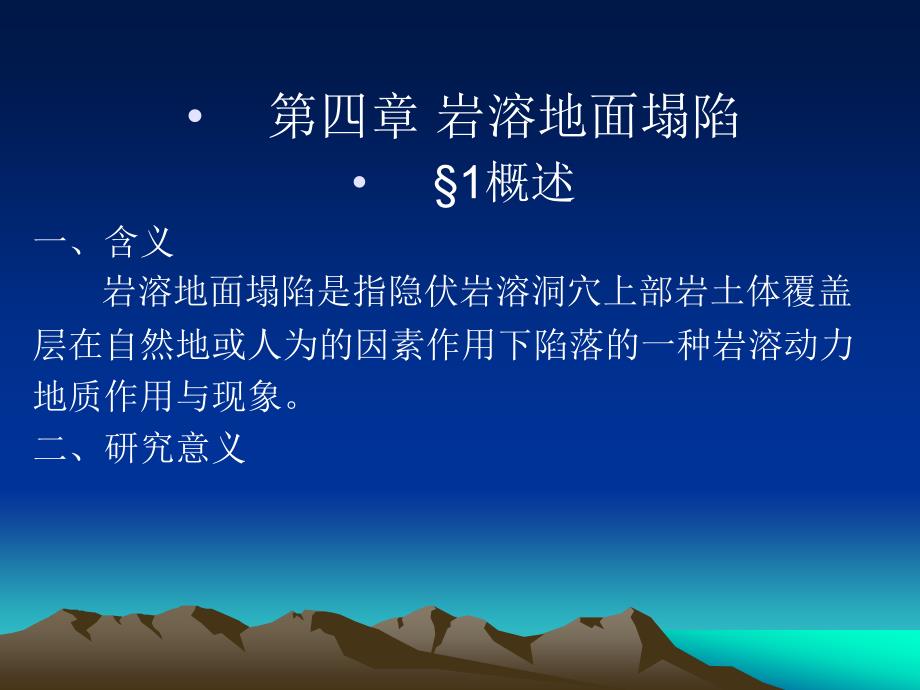 • 第四章 岩溶地面塌陷

• §1概述

一、含义

岩溶地面塌陷是指隐伏岩溶洞穴上部岩土体覆盖层在自然地或人为的因素作用下陷落的一种岩溶动力地质作用与现象。

二、研究意义